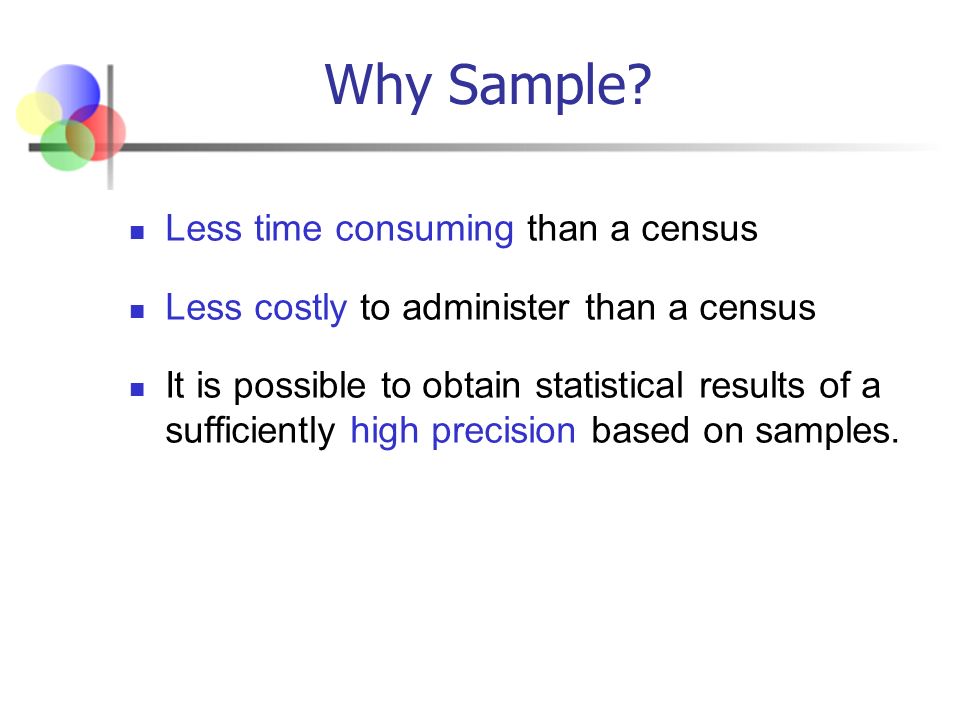 Why Sample?

- Less time consuming than a census
- Less costly to administer than a census
- It is possible to obtain statistical results of a sufficiently high precision based on samples.